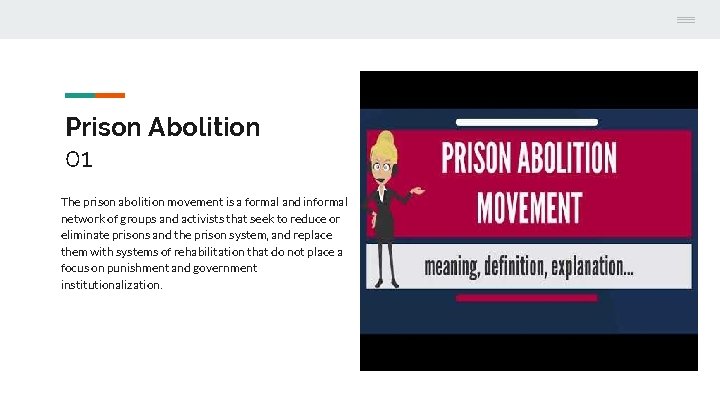 Prison Abolition
01

The prison abolition movement is a formal and informal network of groups and activists that seek to reduce or eliminate prisons and the prison system, and replace them with systems of rehabilitation that do not place a focus on punishment and government institutionalization.

PRISON ABOLITION MOVEMENT

meaning, definition, explanation...